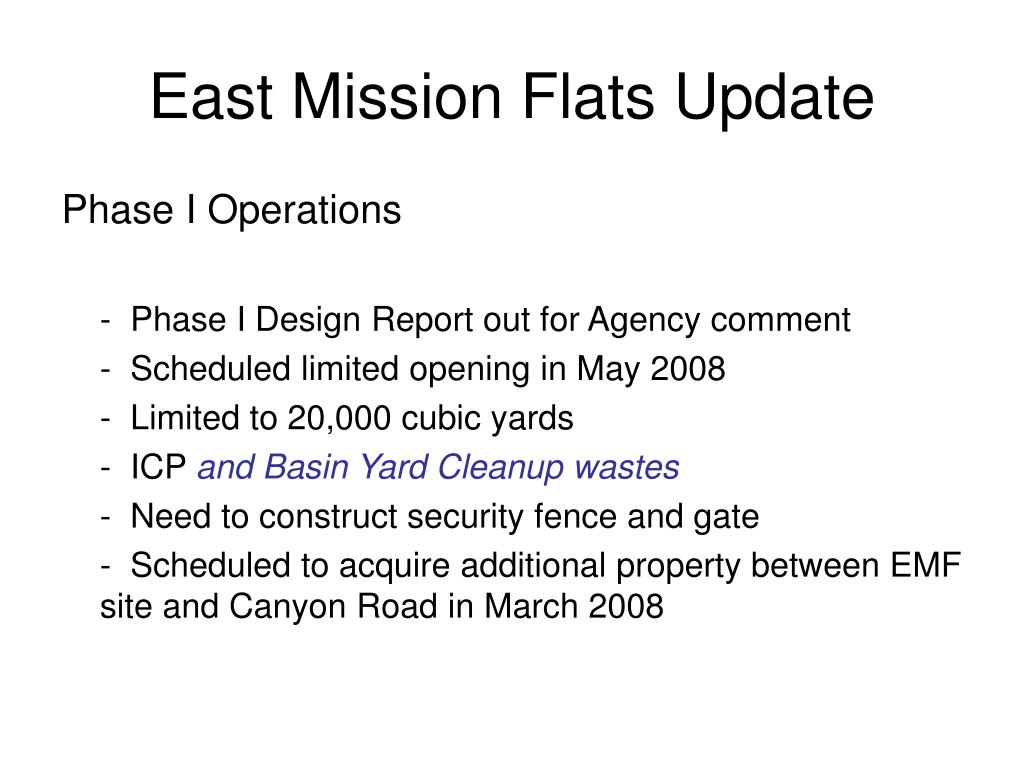 East Mission Flats Update

Phase I Operations

- Phase I Design Report out for Agency comment
- Scheduled limited opening in May 2008
- Limited to 20,000 cubic yards
- ICP and Basin Yard Cleanup wastes
- Need to construct security fence and gate
- Scheduled to acquire additional property between EMF site and Canyon Road in March 2008